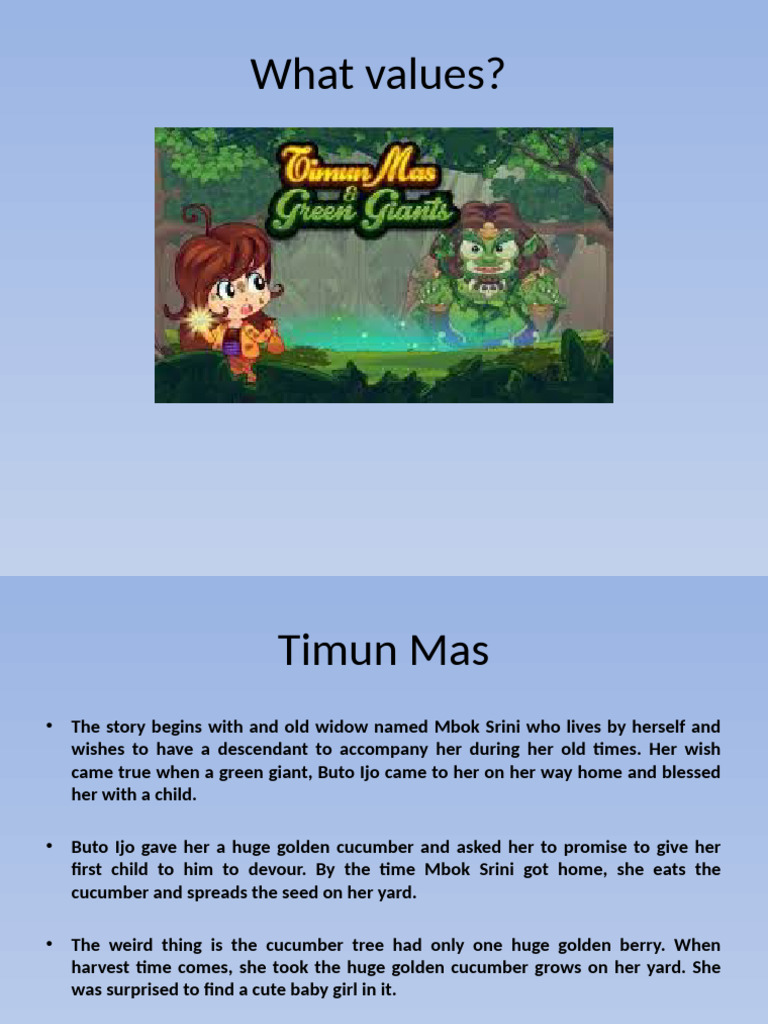 What values?

Timun Mas
&
Green Giants

Timun Mas

• The story begins with and old widow named Mbok Srini who lives by herself and wishes to have a descendant to accompany her during her old times. Her wish came true when a green giant, Buto Ijo came to her on her way home and blessed her with a child.

• Buto Ijo gave her a huge golden cucumber and asked her to promise to give her first child to him to devour. By the time Mbok Srini got home, she eats the cucumber and spreads the seed on her yard.

• The weird thing is the cucumber tree had only one huge golden berry. When harvest time comes, she took the huge golden cucumber grows on her yard. She was surprised to find a cute baby girl in it.